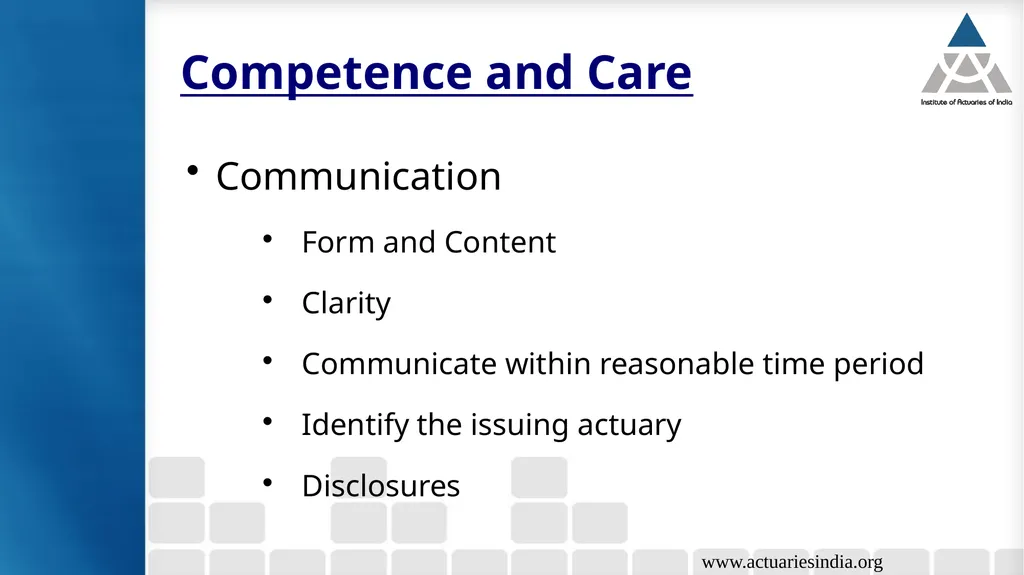 Competence and Care

Institute of Actuaries of India

• Communication

• Form and Content

• Clarity

• Communicate within reasonable time period

• Identify the issuing actuary

• Disclosures

www.actuariesindia.org